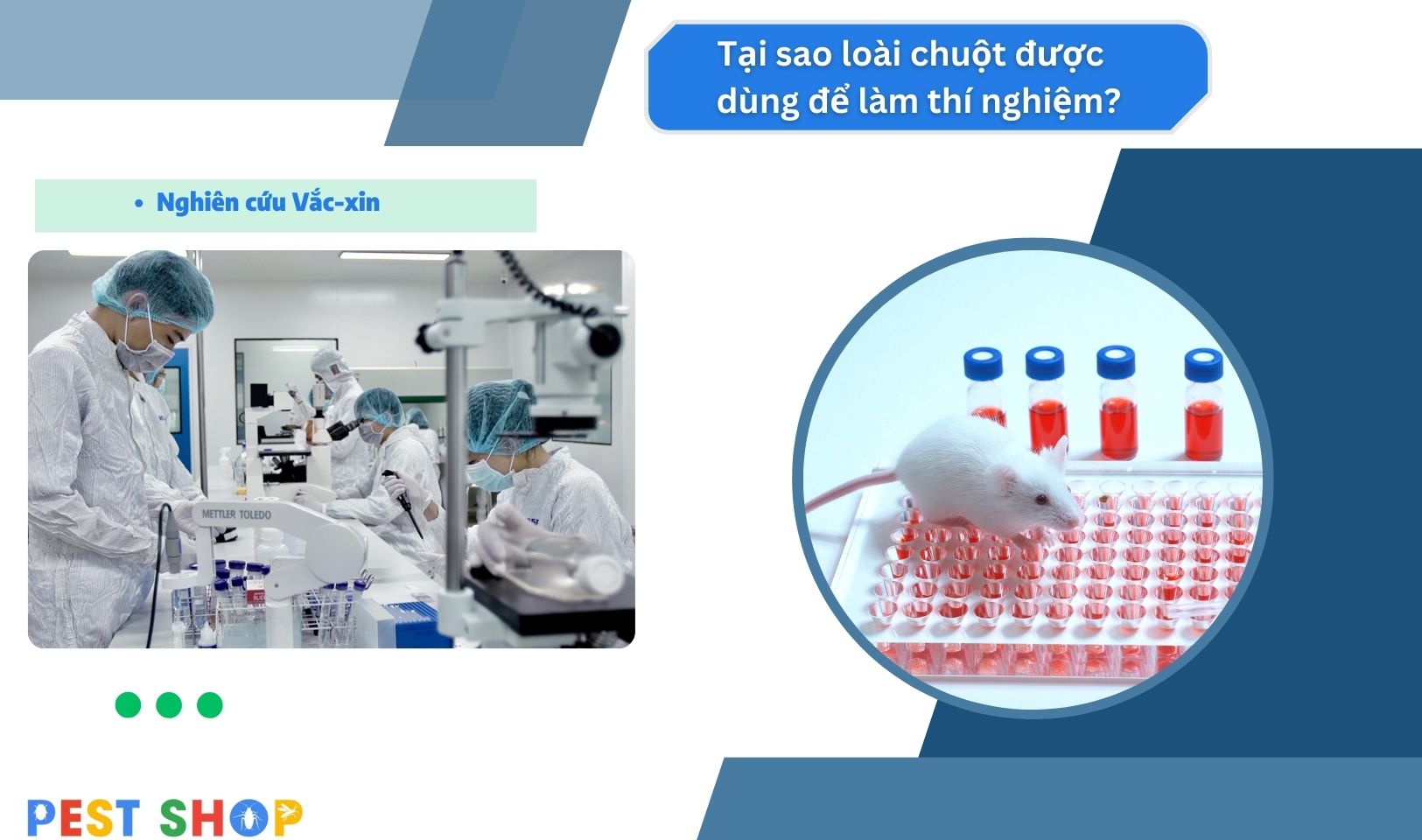 Tại sao loài chuột được dùng để làm thí nghiệm?

• Nghiên cứu Vắc-xin

METTLER TOLEDO

PEST SHOP